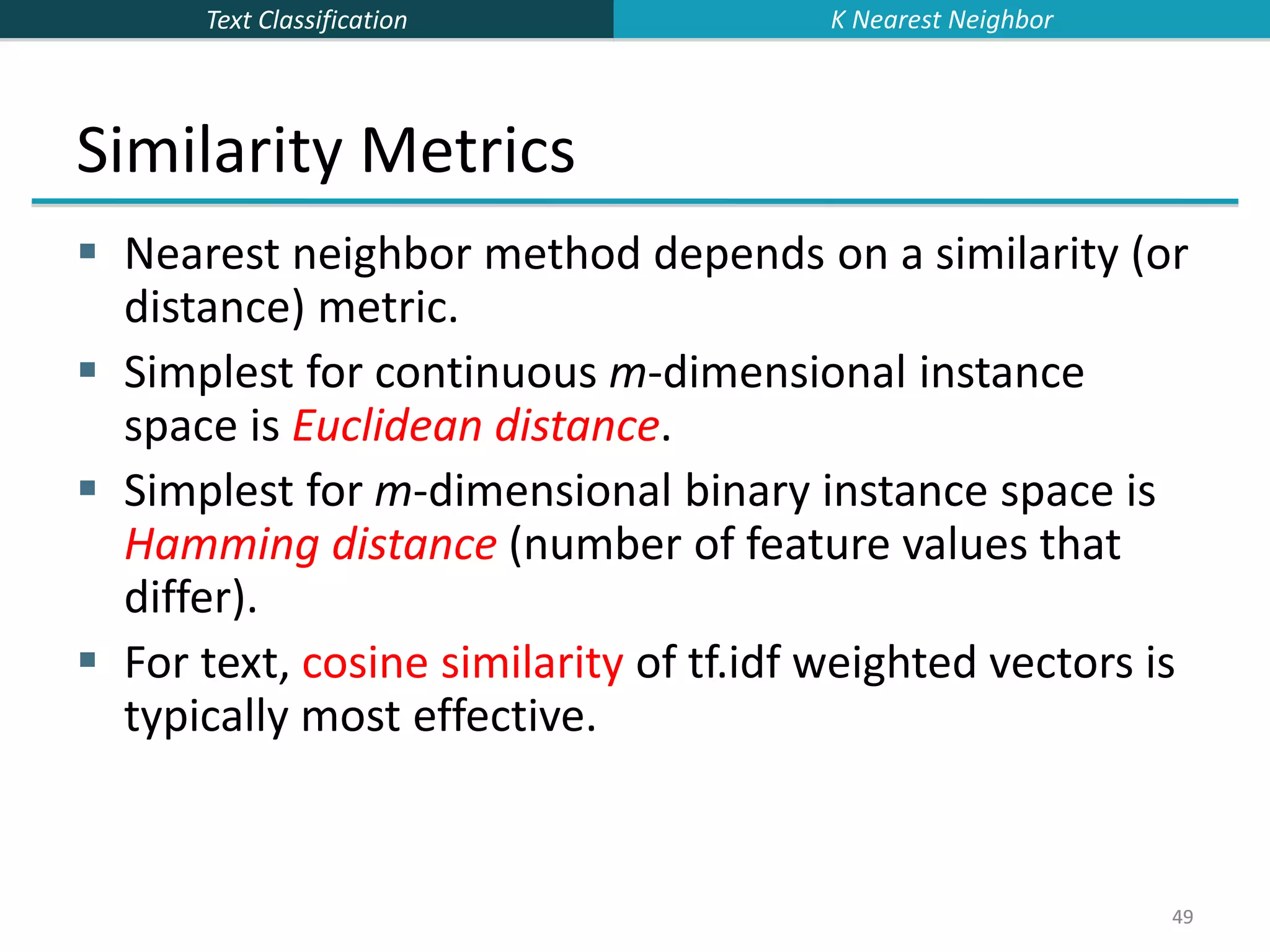 Text Classification
K Nearest Neighbor

Similarity Metrics

▪ Nearest neighbor method depends on a similarity (or distance) metric.

▪ Simplest for continuous m-dimensional instance space is Euclidean distance.

▪ Simplest for m-dimensional binary instance space is Hamming distance (number of feature values that differ).

▪ For text, cosine similarity of tf.idf weighted vectors is typically most effective.

49